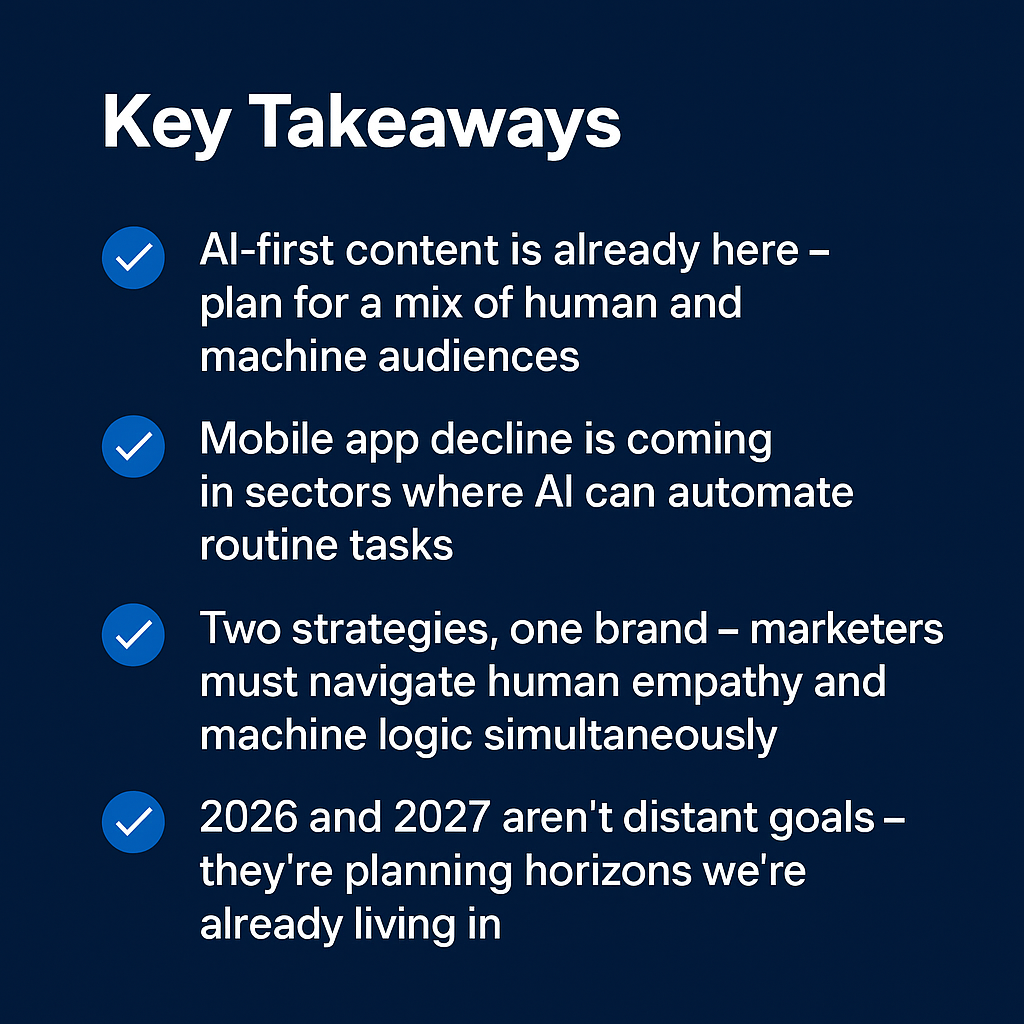 Key Takeaways

AI-first content is already here – plan for a mix of human and machine audiences

Mobile app decline is coming in sectors where AI can automate routine tasks

Two strategies, one brand – marketers must navigate human empathy and machine logic simultaneously

2026 and 2027 aren't distant goals – they're planning horizons we're already living in